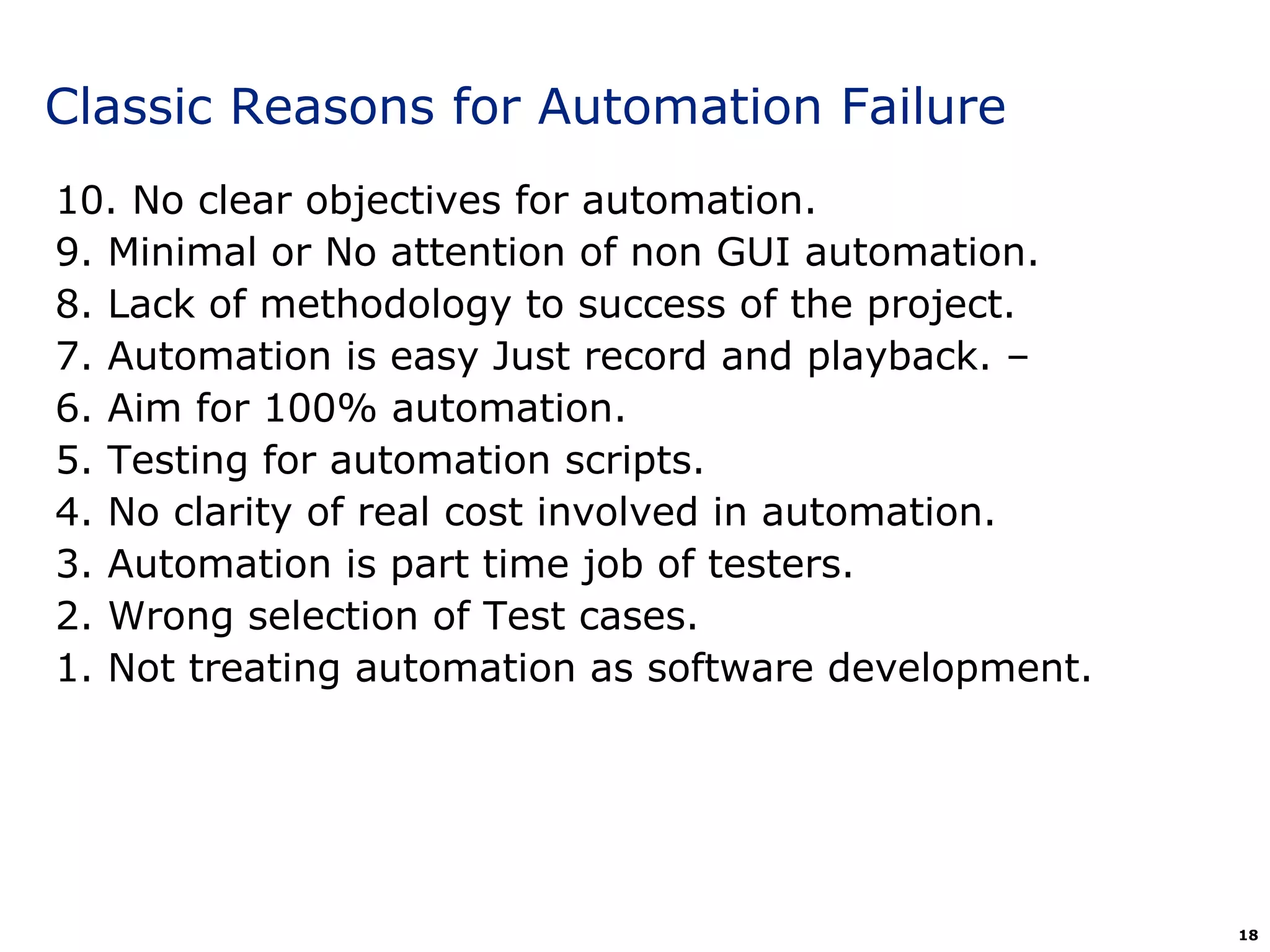 Classic Reasons for Automation Failure

10. No clear objectives for automation.
9. Minimal or No attention of non GUI automation.
8. Lack of methodology to success of the project.
7. Automation is easy Just record and playback. –
6. Aim for 100% automation.
5. Testing for automation scripts.
4. No clarity of real cost involved in automation.
3. Automation is part time job of testers.
2. Wrong selection of Test cases.
1. Not treating automation as software development.

18